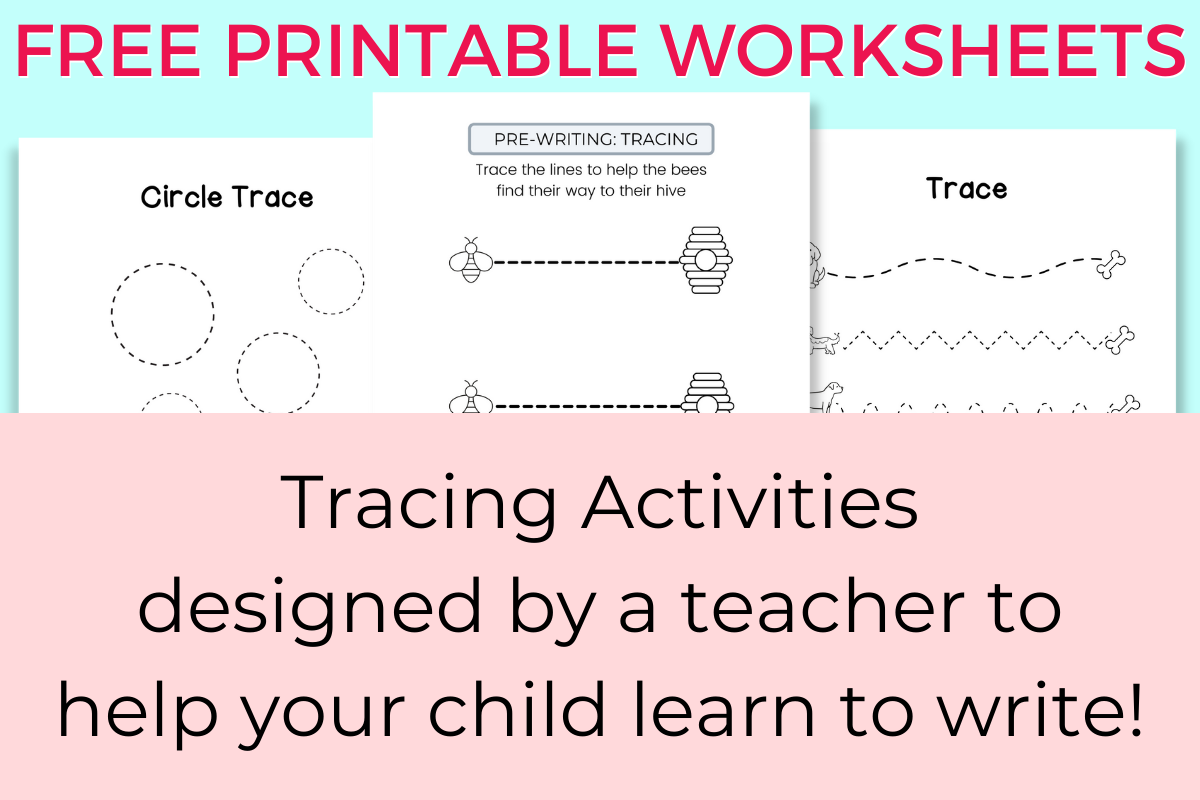 FREE PRINTABLE WORKSHEETS

Circle Trace

PRE-WRITING: TRACING

Trace the lines to help the bees find their way to their hive

Trace

Tracing Activities designed by a teacher to help your child learn to write!